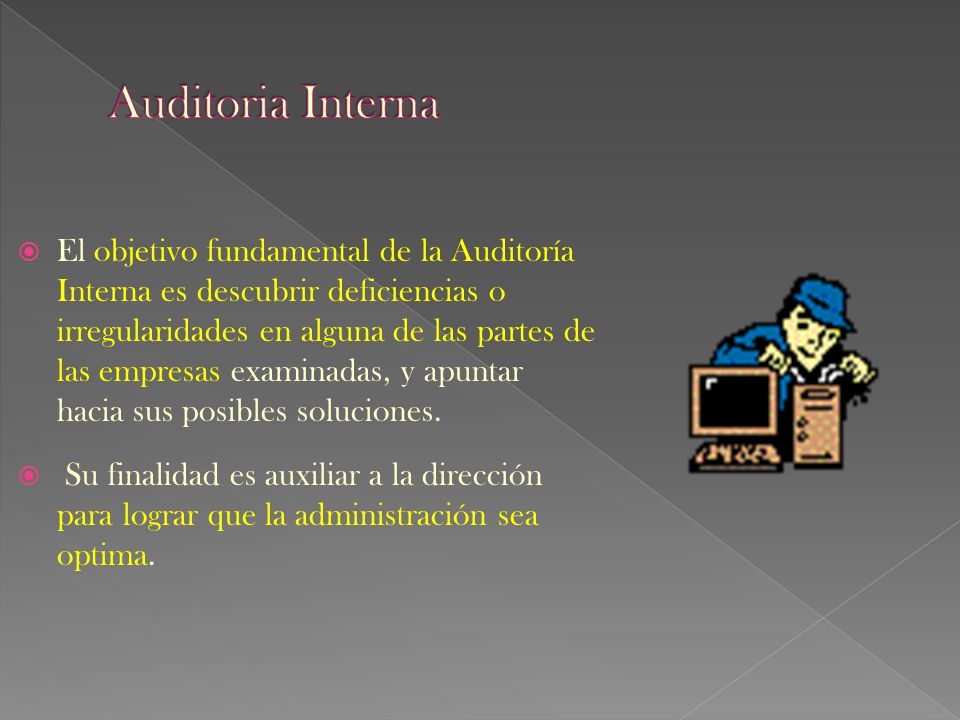 Auditoria Interna

El objetivo fundamental de la Auditoría Interna es descubrir deficiencias o irregularidades en alguna de las partes de las empresas examinadas, y apuntar hacia sus posibles soluciones.

Su finalidad es auxiliar a la dirección para lograr que la administración sea optima.